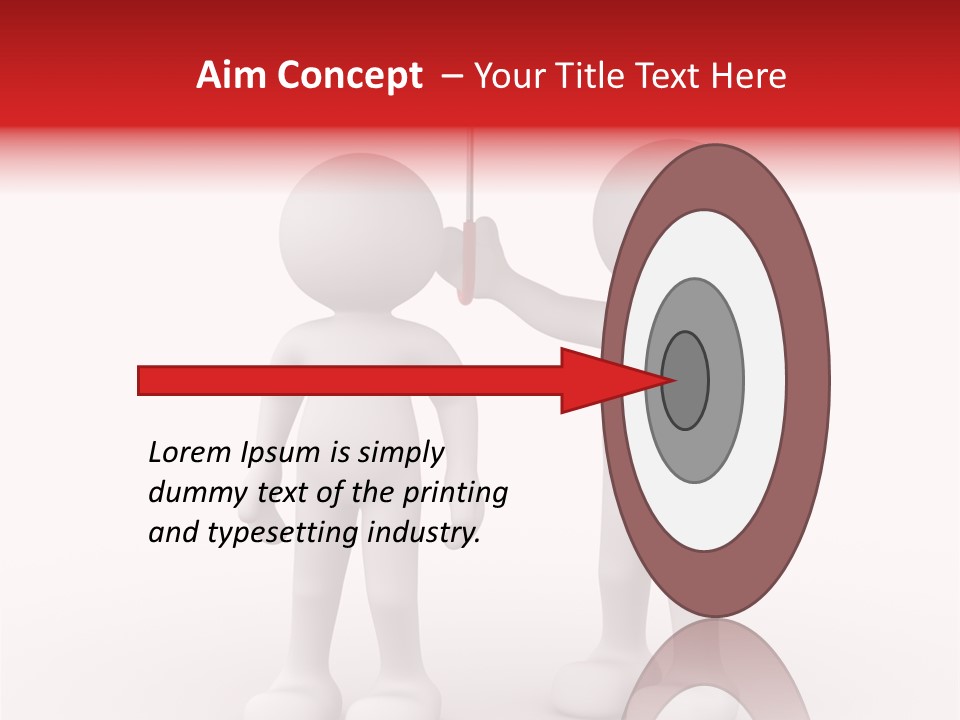 Aim Concept – Your Title Text Here

Lorem Ipsum is simply dummy text of the printing and typesetting industry.